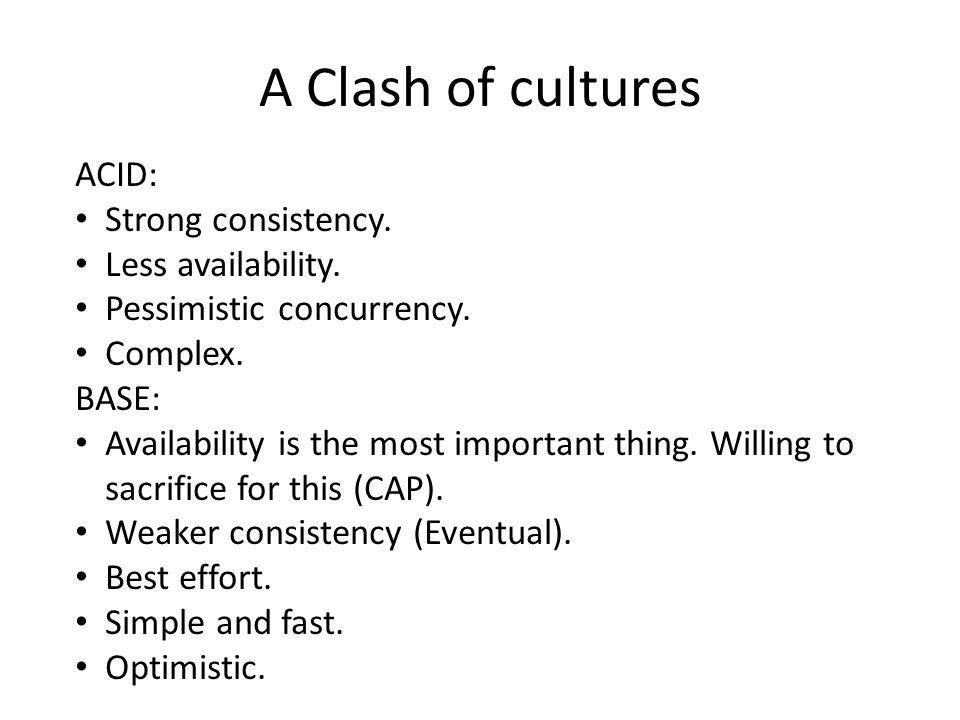 A Clash of cultures

ACID:
• Strong consistency.
• Less availability.
• Pessimistic concurrency.
• Complex.
BASE:
• Availability is the most important thing. Willing to sacrifice for this (CAP).
• Weaker consistency (Eventual).
• Best effort.
• Simple and fast.
• Optimistic.